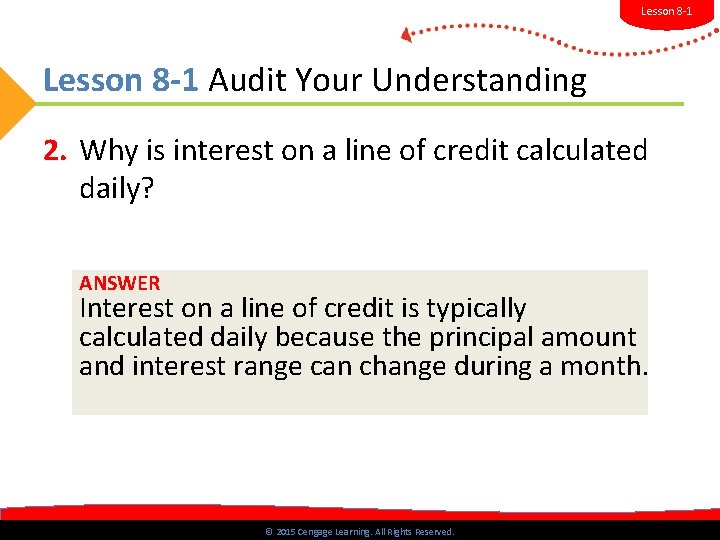 Lesson 8-1

Lesson 8-1 Audit Your Understanding

2. Why is interest on a line of credit calculated daily?

ANSWER
Interest on a line of credit is typically calculated daily because the principal amount and interest range can change during a month.

© 2015 Cengage Learning. All Rights Reserved.